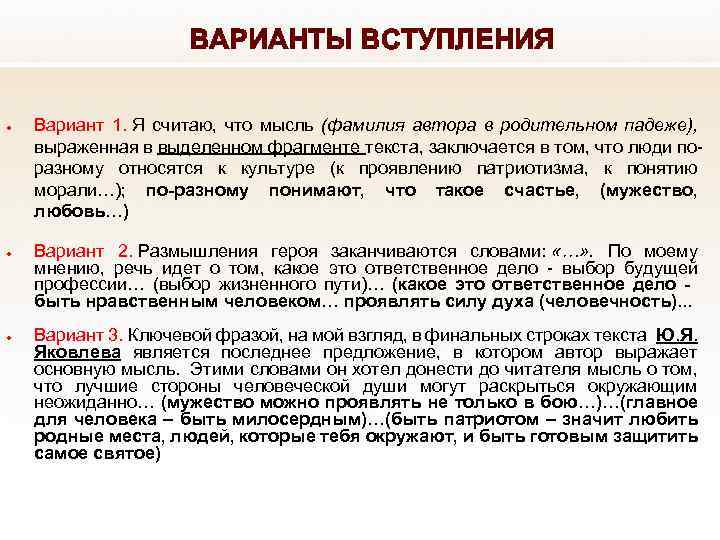 ВАРИАНТЫ ВСТУПЛЕНИЯ

Вариант 1. Я считаю, что мысль (фамилия автора в родительном падеже), выраженная в выделенном фрагменте текста, заключается в том, что люди по-разному относятся к культуре (к проявлению патриотизма, к понятию морали…); по-разному понимают, что такое счастье, (мужество, любовь…)

Вариант 2. Размышления героя заканчиваются словами: «…». По моему мнению, речь идет о том, какое это ответственное дело - выбор будущей профессии… (выбор жизненного пути)… (какое это ответственное дело - быть нравственным человеком… проявлять силу духа (человечность)...

Вариант 3. Ключевой фразой, на мой взгляд, в финальных строках текста Ю.Я. Яковлева является последнее предложение, в котором автор выражает основную мысль. Этими словами он хотел донести до читателя мысль о том, что лучшие стороны человеческой души могут раскрыться окружающим неожиданно… (мужество можно проявлять не только в бою…)…(главное для человека – быть милосердным)…(быть патриотом – значит любить родные места, людей, которые тебя окружают, и быть готовым защитить самое святое)